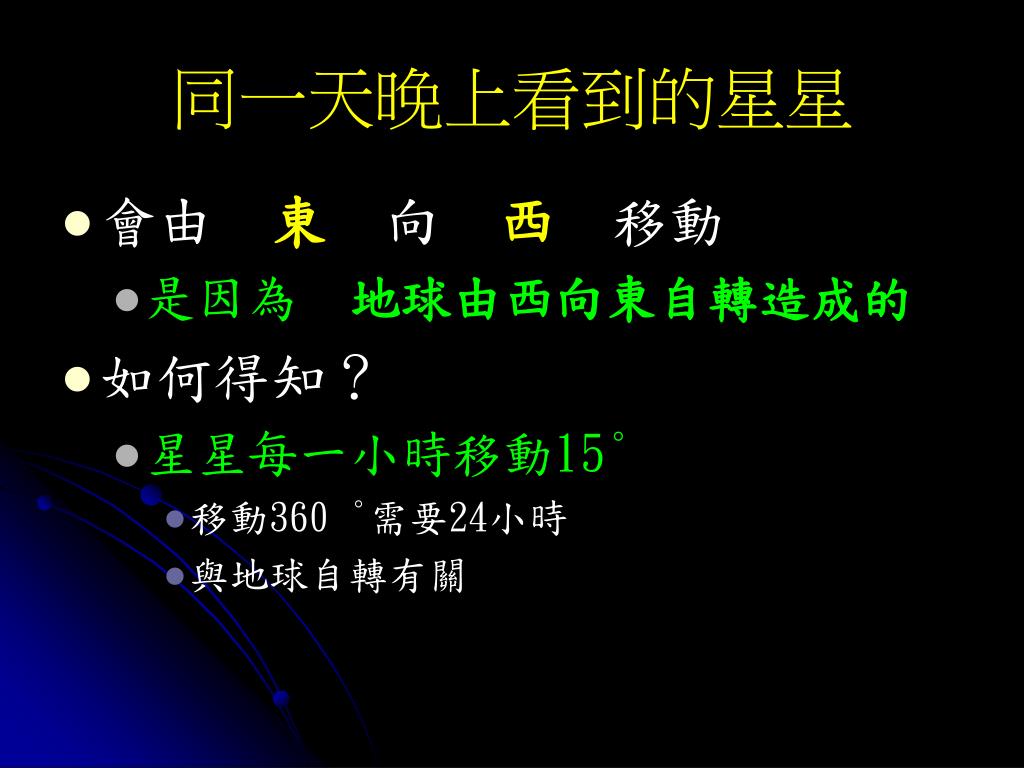 同一天晚上看到的星星

會由　東　向　西　移動

是因為　地球由西向東自轉造成的

如何得知？

星星每一小時移動15°

移動360 °需要24小時

與地球自轉有關